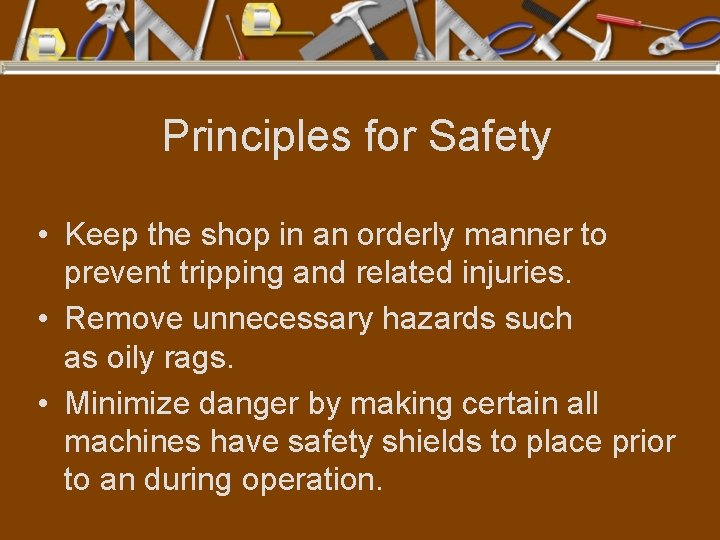 Principles for Safety

• Keep the shop in an orderly manner to prevent tripping and related injuries.

• Remove unnecessary hazards such as oily rags.

• Minimize danger by making certain all machines have safety shields to place prior to an during operation.